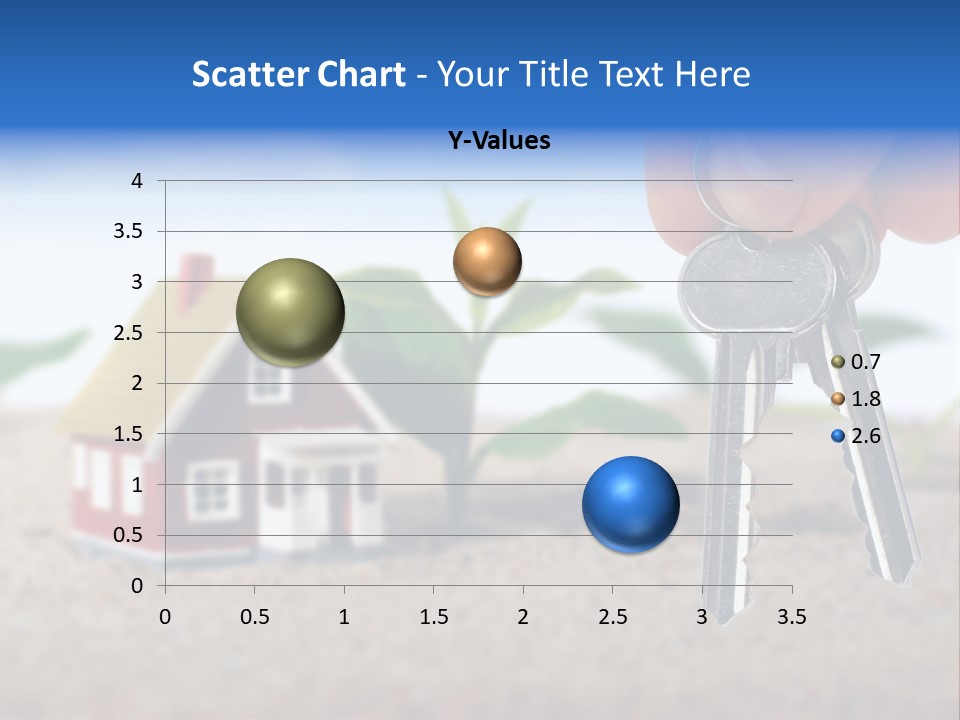 Scatter Chart - Your Title Text Here

Y-Values

4
3.5
3
2.5
2
1.5
1
0.5
0

0 0.5 1 1.5 2 2.5 3 3.5

0.7
1.8
2.6